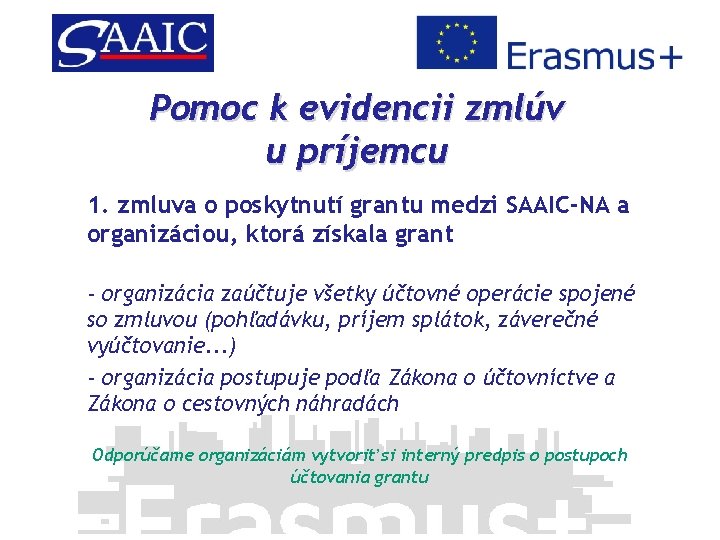 SAAIC

Erasmus+

Pomoc k evidencii zmlúv u príjemcu

1. zmluva o poskytnutí grantu medzi SAAIC-NA a organizáciou, ktorá získala grant

- organizácia zaúčtuje všetky účtovné operácie spojené so zmluvou (pohľadávku, príjem splátok, záverečné vyúčtovanie...)

- organizácia postupuje podľa Zákona o účtovníctve a Zákona o cestovných náhradách

Odporúčame organizáciám vytvoriť si interný predpis o postupoch účtovania grantu

Erasmus+